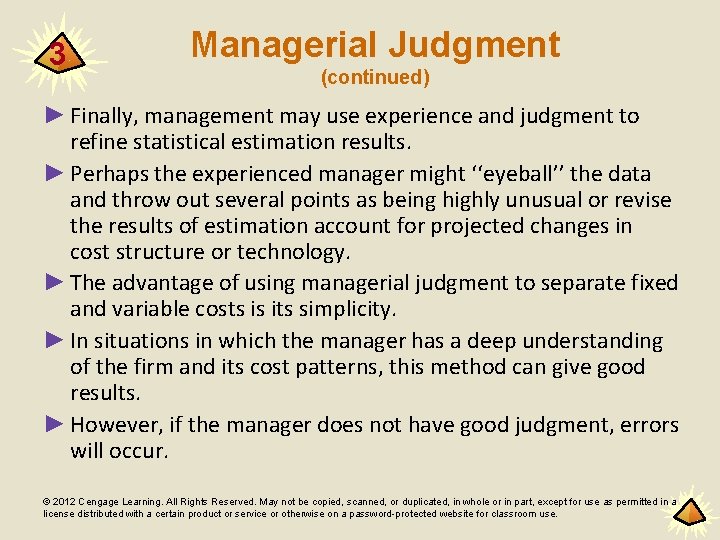 3

Managerial Judgment
(continued)

► Finally, management may use experience and judgment to refine statistical estimation results.

► Perhaps the experienced manager might ‘‘eyeball’’ the data and throw out several points as being highly unusual or revise the results of estimation account for projected changes in cost structure or technology.

► The advantage of using managerial judgment to separate fixed and variable costs is its simplicity.

► In situations in which the manager has a deep understanding of the firm and its cost patterns, this method can give good results.

► However, if the manager does not have good judgment, errors will occur.

© 2012 Cengage Learning. All Rights Reserved. May not be copied, scanned, or duplicated, in whole or in part, except for use as permitted in a license distributed with a certain product or service or otherwise on a password-protected website for classroom use.